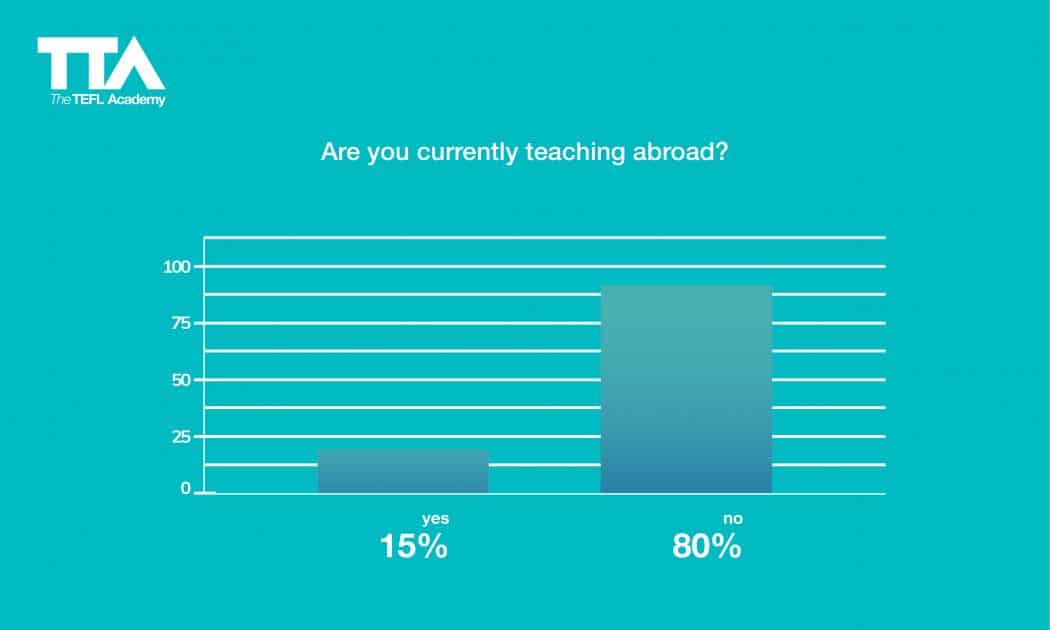 TTA
The TEFL Academy

Are you currently teaching abroad?

100
75
50
25
0

yes
15%

no
80%